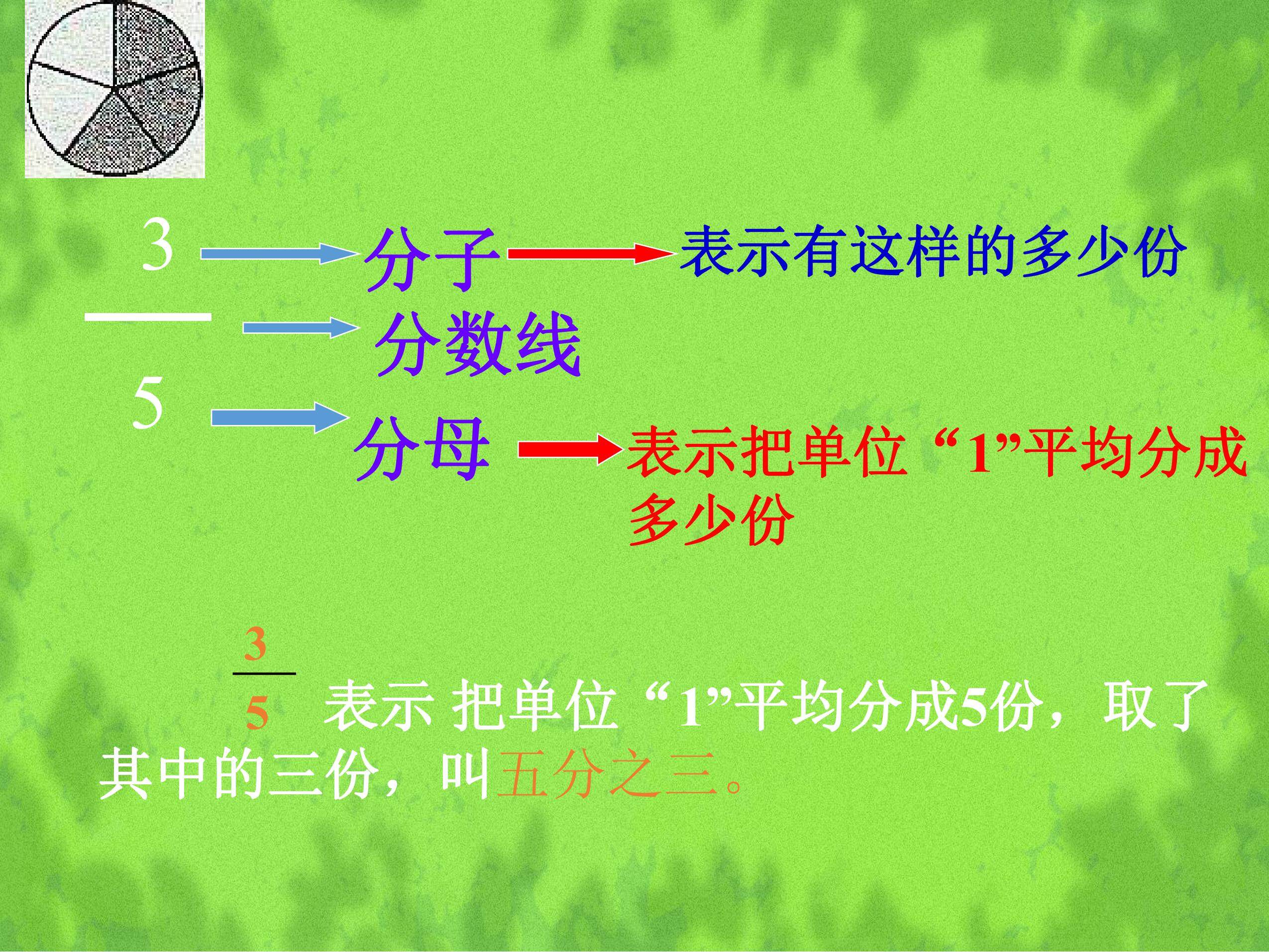 3 分子 表示有这样的多少份

分数线

5 分母 表示把单位“1”平均分成多少份

$\frac{3}{5}$ 表示 把单位“1”平均分成5份，取了其中的三份，叫五分之三。